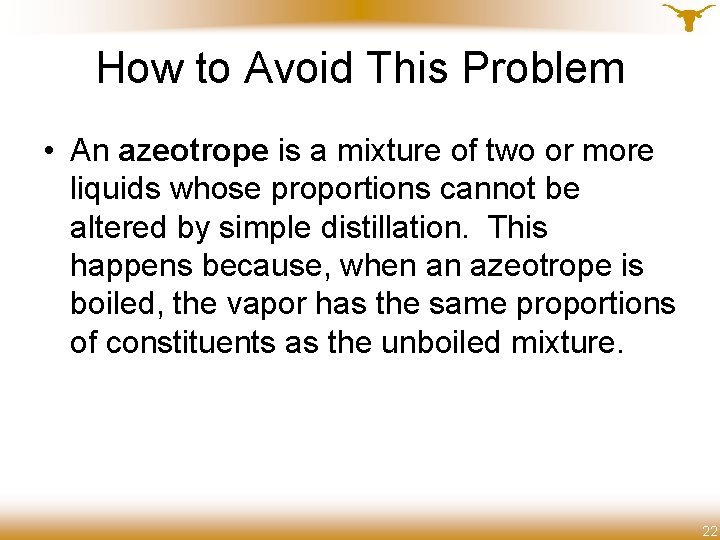 How to Avoid This Problem

• An azeotrope is a mixture of two or more liquids whose proportions cannot be altered by simple distillation. This happens because, when an azeotrope is boiled, the vapor has the same proportions of constituents as the unboiled mixture.

22